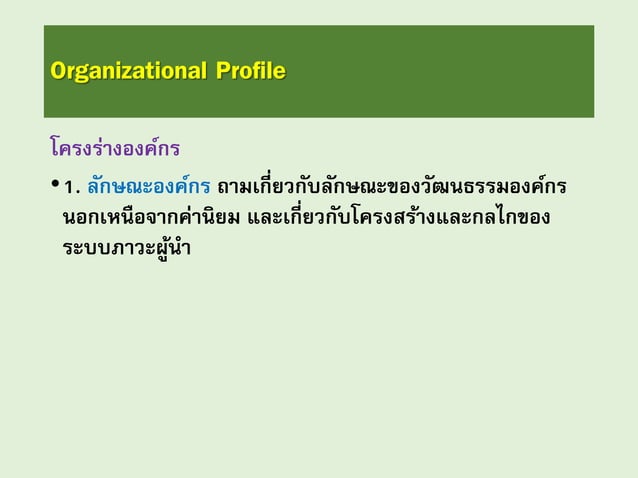 Organizational Profile

โครงร่างองค์กร

• 1. ลักษณะองค์กร ถามเกี่ยวกับลักษณะของวัฒนธรรมองค์กร นอกเหนือจากค่านิยม และเกี่ยวกับโครงสร้างและกลไกของระบบภาวะผู้นำ